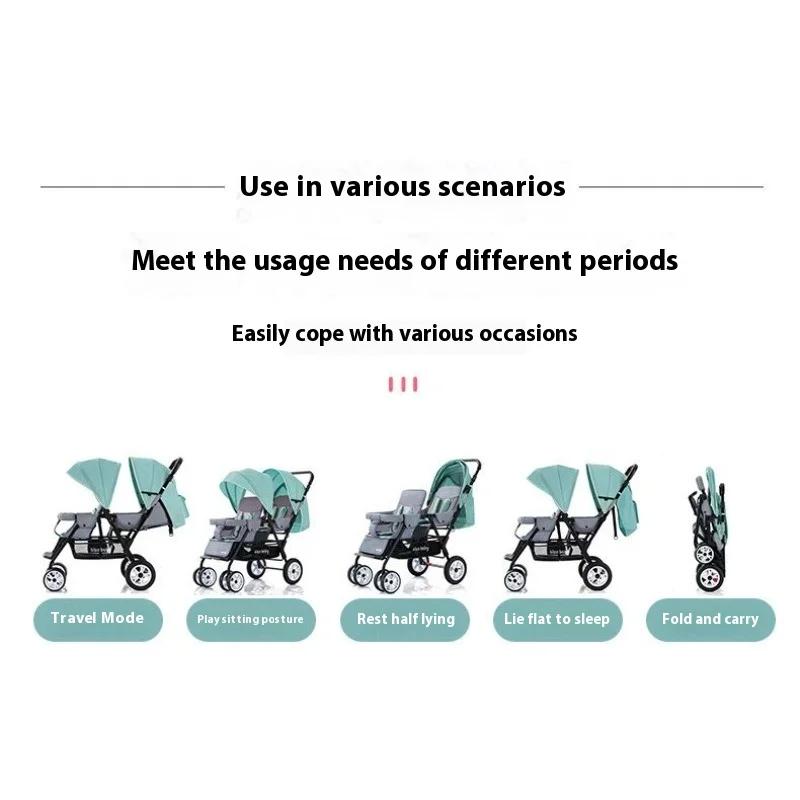 Use in various scenarios

Meet the usage needs of different periods

Easily cope with various occasions

Travel Mode

Play sitting posture

Rest half lying

Lie flat to sleep

Fold and carry